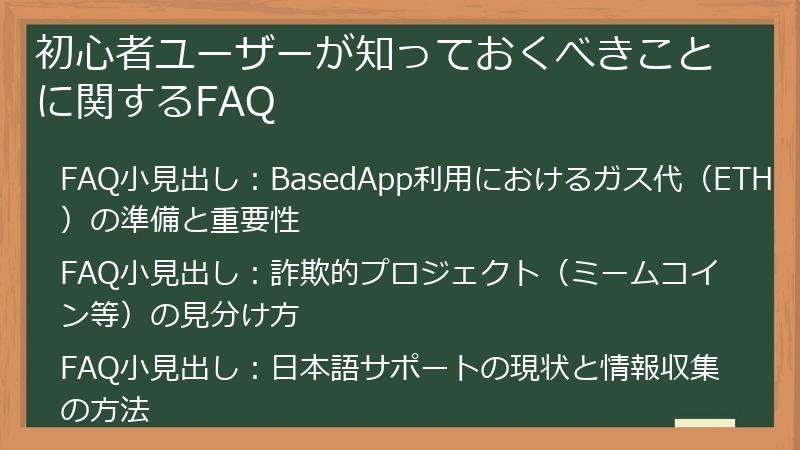 初心者ユーザーが知っておくべきことに関するFAQ

FAQ小見出し：BasedApp利用におけるガス代（ETH）の準備と重要性

FAQ小見出し：詐欺的プロジェクト（ミームコイン等）の見分け方

FAQ小見出し：日本語サポートの現状と情報収集の方法